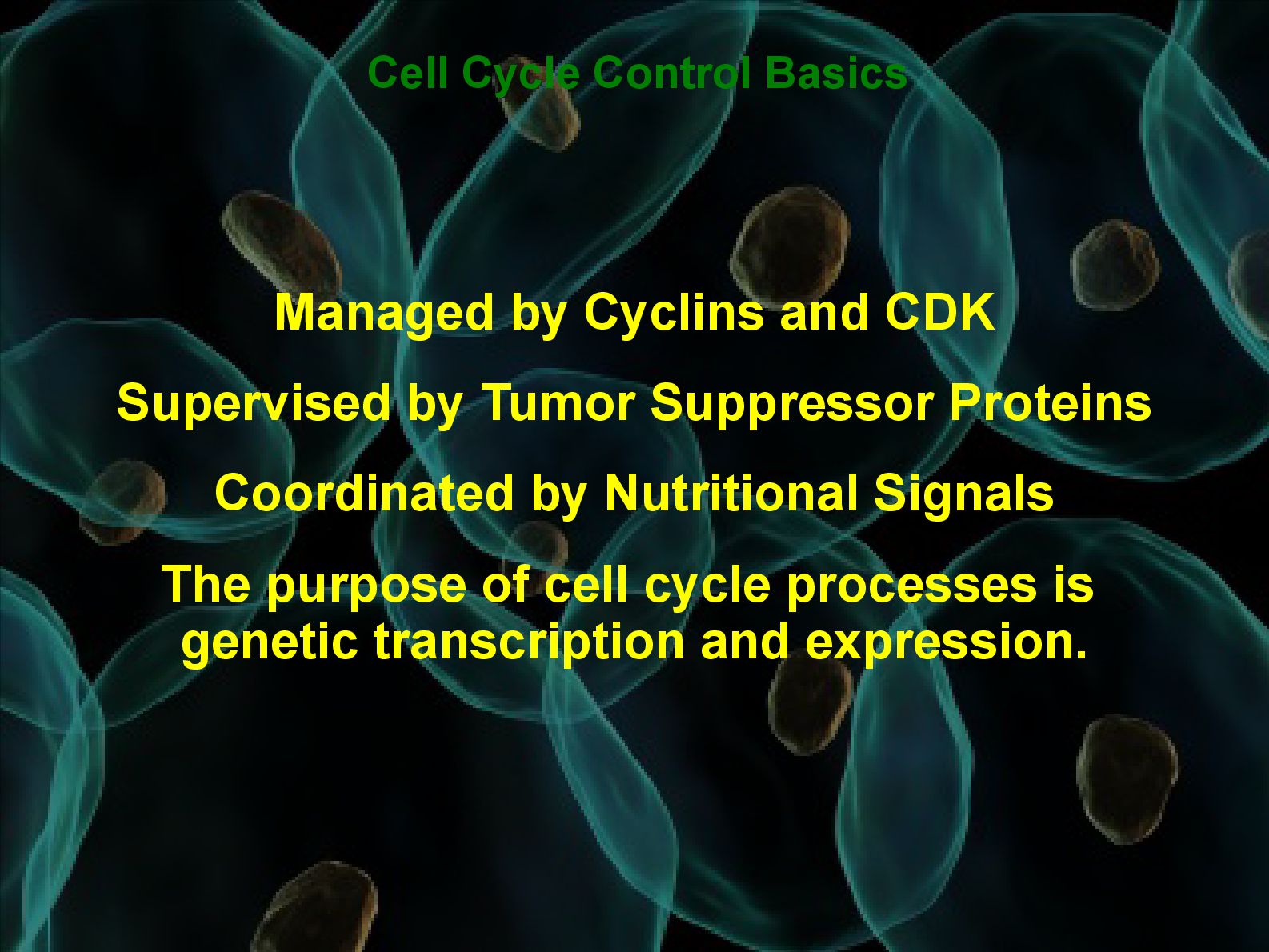 Cell Cycle Control Basics

Managed by Cyclins and CDK

Supervised by Tumor Suppressor Proteins

Coordinated by Nutritional Signals

The purpose of cell cycle processes is genetic transcription and expression.